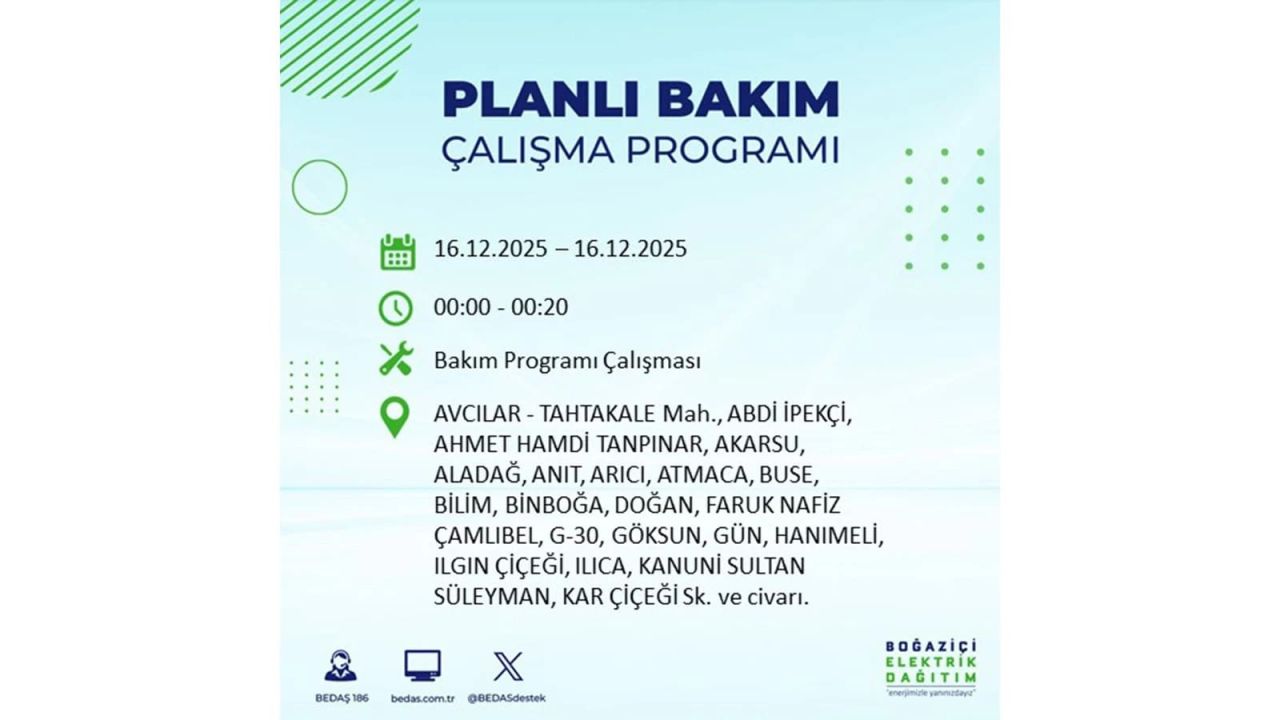 PLANLI BAKIM
ÇALIŞMA PROGRAMI

16.12.2025 – 16.12.2025

00:00 - 00:20

Bakım Programı Çalışması

AVCILAR - TAHTAKALE Mah., ABDİ İPEKÇİ, AHMET HAMDİ TANPINAR, AKARSU, ALADAĞ, ANIT, ARICI, ATMACA, BUSE, BİLİM, BİNBOĞA, DOĞAN, FARUK NAFİZ ÇAMLIBEL, G-30, GÖKSUN, GÜN, HANIMELİ, ILGIN ÇİÇEĞİ, ILICA, KANUNİ SULTAN SÜLEYMAN, KAR ÇİÇEĞİ Sk. ve civarı.

BEDAŞ 186
bedas.com.tr
@BEDASdestek

BOĞAZİÇİ ELEKTRİK DAĞITIM
"enerjimizle yanınızdayız"